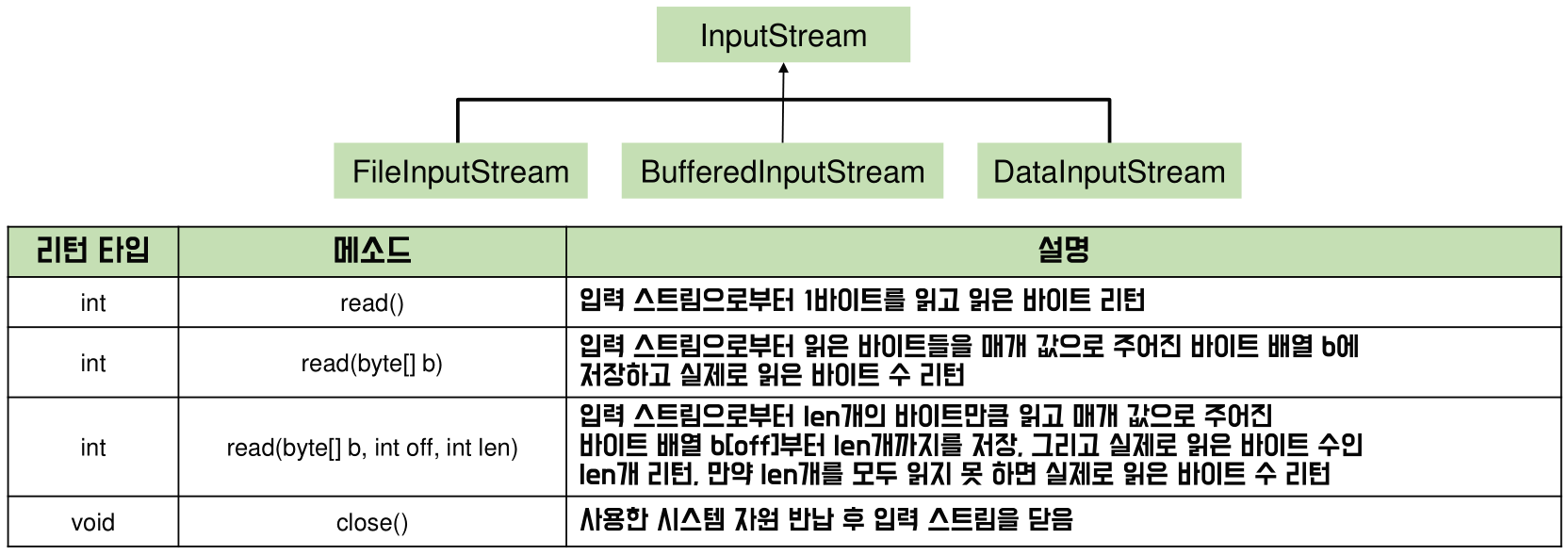 InputStream

FileInputStream

BufferedInputStream

DataInputStream

| 리턴 타입 | 메소드 | 설명 |
|---|---|---|
| int | read() | 입력 스트림으로부터 1바이트를 읽고 읽은 바이트 리턴 |
| int | read(byte[] b) | 입력 스트림으로부터 읽은 바이트들을 매개 값으로 주어진 바이트 배열 b에 저장하고 실제로 읽은 바이트 수 리턴 |
| int | read(byte[] b, int off, int len) | 입력 스트림으로부터 len개의 바이트만큼 읽고 매개 값으로 주어진 바이트 배열 b[off]부터 len개까지를 저장. 그리고 실제로 읽은 바이트 수인 len개 리턴. 만약 len개를 모두 읽지 못 하면 실제로 읽은 바이트 수 리턴 |
| void | close() | 사용한 시스템 자원 반납 후 입력 스트림을 닫음 |